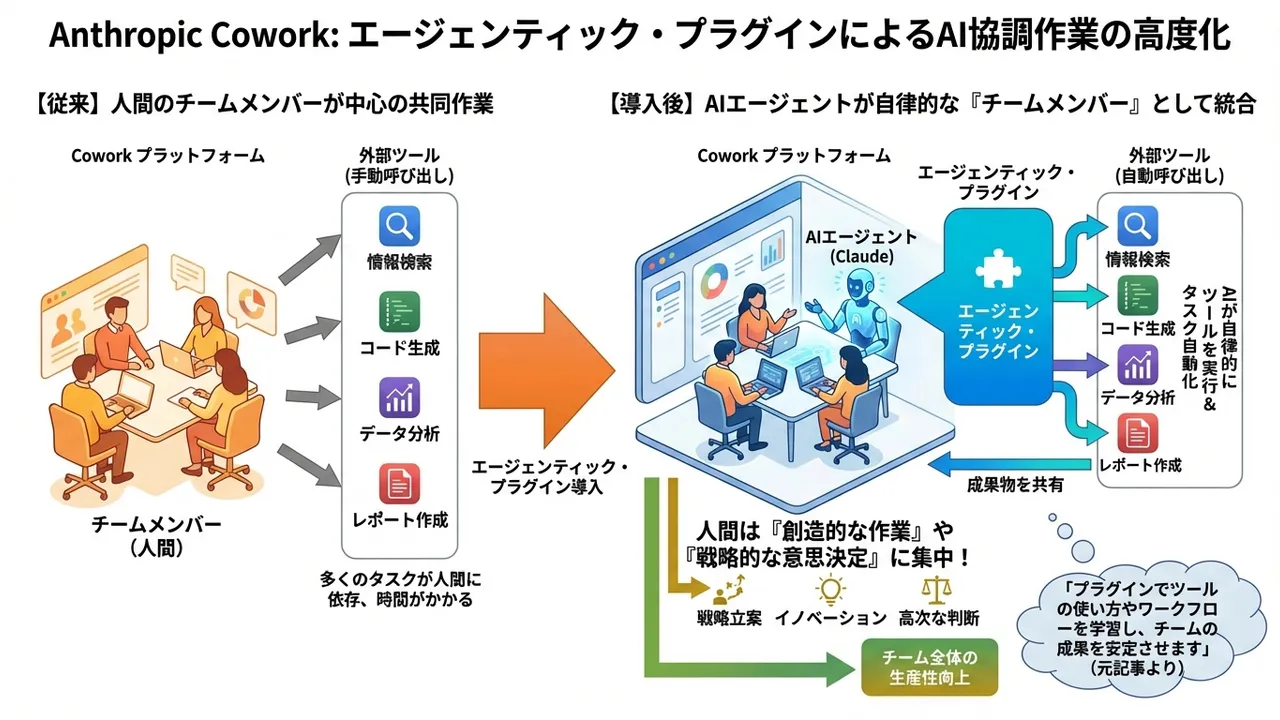 Anthropic Cowork: エージェンティック・プラグインによるAI協調作業の高度化

【従来】人間のチームメンバーが中心の共同作業

Cowork プラットフォーム

外部ツール
(手動呼び出し)

情報検索

コード生成

データ分析

レポート作成

チームメンバー
(人間)

多くのタスクが人間に依存、時間がかかる

エージェンティック・プラグイン導入

【導入後】AIエージェントが自律的な『チームメンバー』として統合

Cowork プラットフォーム

AIエージェント
(Claude)

エージェンティック・プラグイン

エージェンティック・プラグイン

外部ツール
(自動呼び出し)

情報検索

コード生成

データ分析

レポート作成

AIが自律的にツールを実行&タスク自動化

成果物を共有

人間は『創造的な作業』や『戦略的な意思決定』に集中!

戦略立案　イノベーション　高次な判断

チーム全体の生産性向上

「プラグインでツールの使い方やワークフローを学習し、チームの成果を安定させます」
(元記事より)